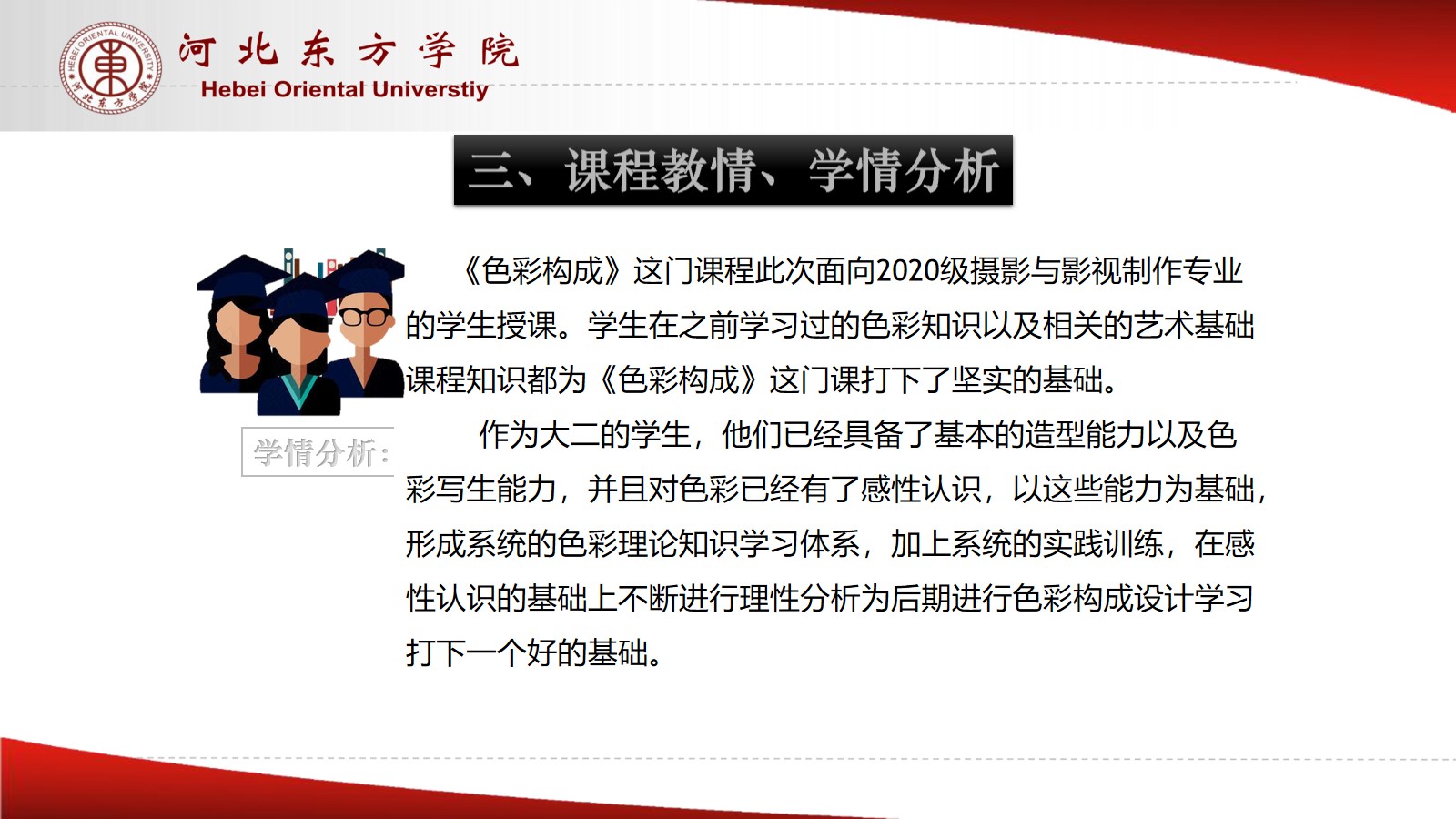 HEBEI ORIENTAL UNIVERSITY 河北东方学院

河北东方学院
Hebei Oriental Universtiy

三、课程教情、学情分析

学情分析:

《色彩构成》这门课程此次面向2020级摄影与影视制作专业的学生授课。学生在之前学习过的色彩知识以及相关的艺术基础课程知识都为《色彩构成》这门课打下了坚实的基础。

作为大二的学生，他们已经具备了基本的造型能力以及色彩写生能力，并且对色彩已经有了感性认识，以这些能力为基础，形成系统的色彩理论知识学习体系，加上系统的实践训练，在感性认识的基础上不断进行理性分析为后期进行色彩构成设计学习打下一个好的基础。